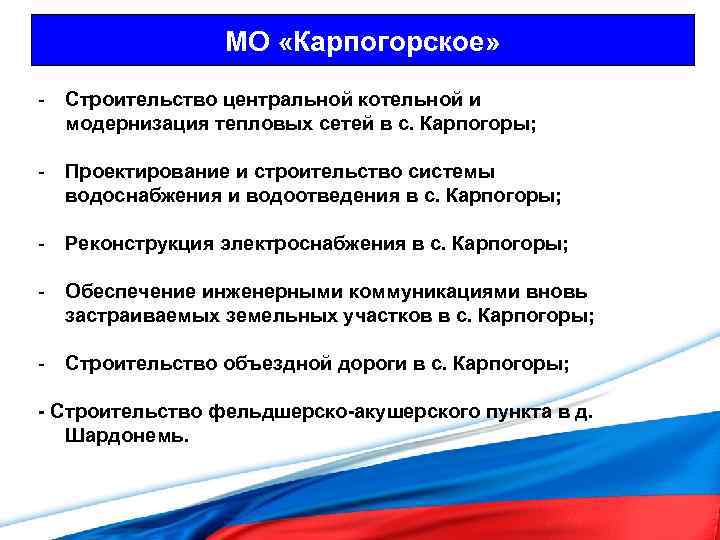 МО «Карпогорское»

- Строительство центральной котельной и модернизация тепловых сетей в с. Карпогоры;

- Проектирование и строительство системы водоснабжения и водоотведения в с. Карпогоры;

- Реконструкция электроснабжения в с. Карпогоры;

- Обеспечение инженерными коммуникациями вновь застраиваемых земельных участков в с. Карпогоры;

- Строительство объездной дороги в с. Карпогоры;

- Строительство фельдшерско-акушерского пункта в д. Шардонемь.